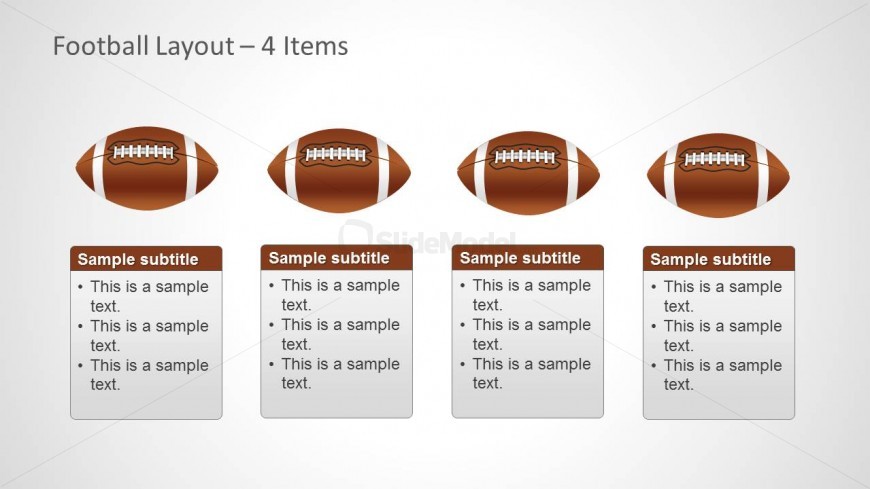 Football Layout – 4 Items

SlideModel

Sample subtitle
• This is a sample text.
• This is a sample text.
• This is a sample text.

Sample subtitle
• This is a sample text.
• This is a sample text.
• This is a sample text.

Sample subtitle
• This is a sample text.
• This is a sample text.
• This is a sample text.

Sample subtitle
• This is a sample text.
• This is a sample text.
• This is a sample text.